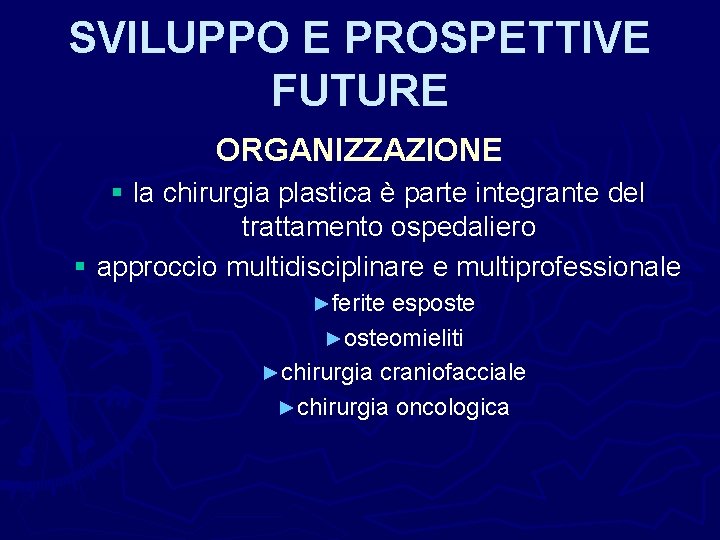 SVILUPPO E PROSPETTIVE FUTURE

ORGANIZZAZIONE

▪ la chirurgia plastica è parte integrante del trattamento ospedaliero

▪ approccio multidisciplinare e multiprofessionale

►ferite esposte

►osteomieliti

►chirurgia craniofacciale

►chirurgia oncologica